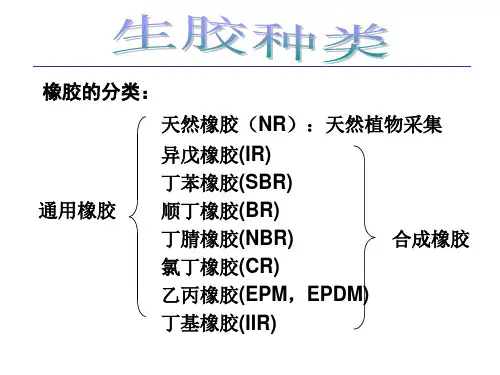 生胶种类

橡胶的分类：

通用橡胶

天然橡胶（NR）：天然植物采集
异戊橡胶(IR)
丁苯橡胶(SBR)
顺丁橡胶(BR)
丁腈橡胶(NBR)
氯丁橡胶(CR)
乙丙橡胶(EPM，EPDM)
丁基橡胶(IIR)

合成橡胶